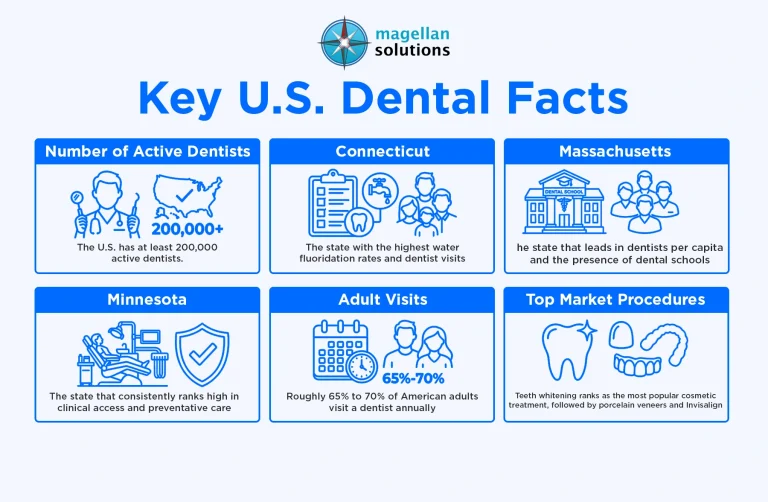 magellan solutions

Key U.S. Dental Facts

Number of Active Dentists

200,000+

The U.S. has at least 200,000 active dentists.

Connecticut

The state with the highest water fluoridation rates and dentist visits

Massachusetts

DENTAL SCHOOL

he state that leads in dentists per capita and the presence of dental schools

Minnesota

The state that consistently ranks high in clinical access and preventative care

Adult Visits

65%-70%

Roughly 65% to 70% of American adults visit a dentist annually

Top Market Procedures

Teeth whitening ranks as the most popular cosmetic treatment, followed by porcelain veneers and Invisalign